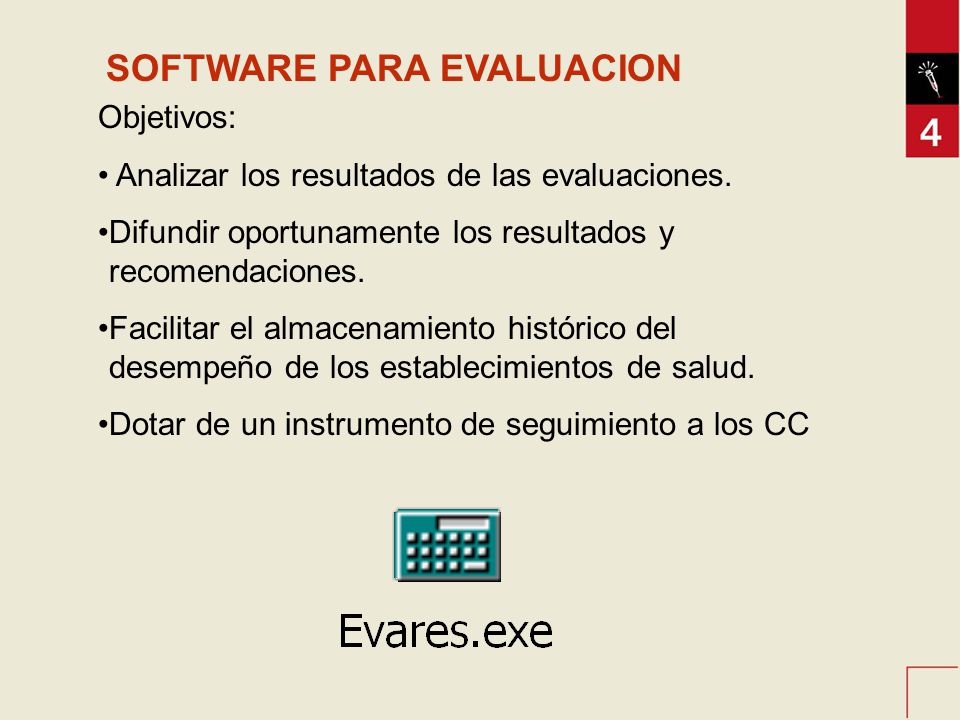 SOFTWARE PARA EVALUACION

4

Objetivos:

• Analizar los resultados de las evaluaciones.

•Difundir oportunamente los resultados y recomendaciones.

•Facilitar el almacenamiento histórico del desempeño de los establecimientos de salud.

•Dotar de un instrumento de seguimiento a los CC

Evares.exe